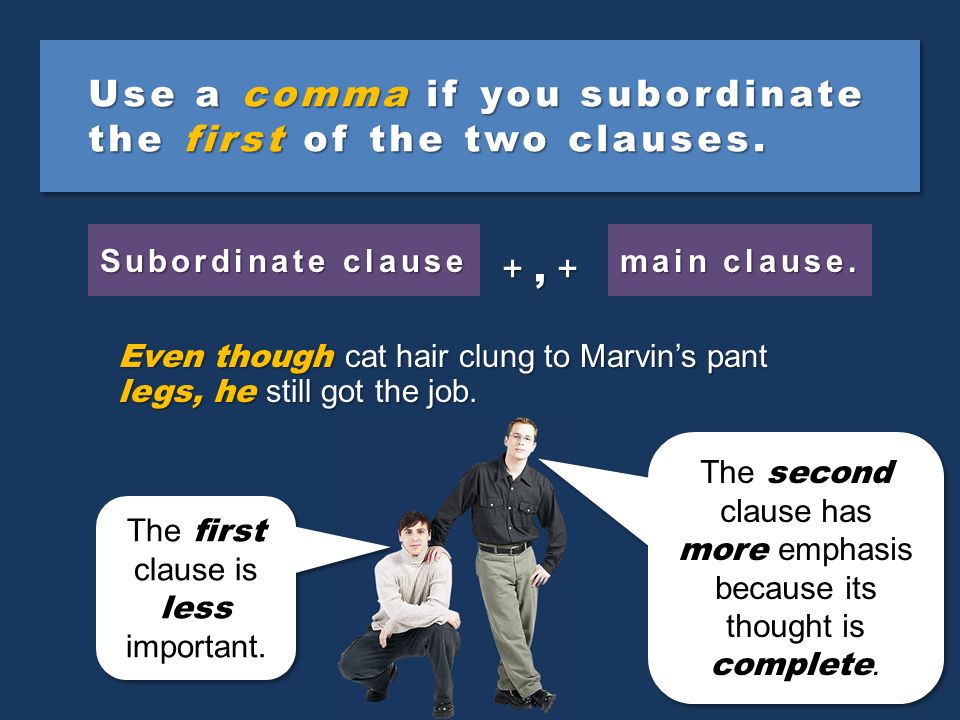 Use a comma if you subordinate the first of the two clauses.

Subordinate clause + , + main clause.

Even though cat hair clung to Marvin's pant legs, he still got the job.

The first clause is less important.

The second clause has more emphasis because its thought is complete.